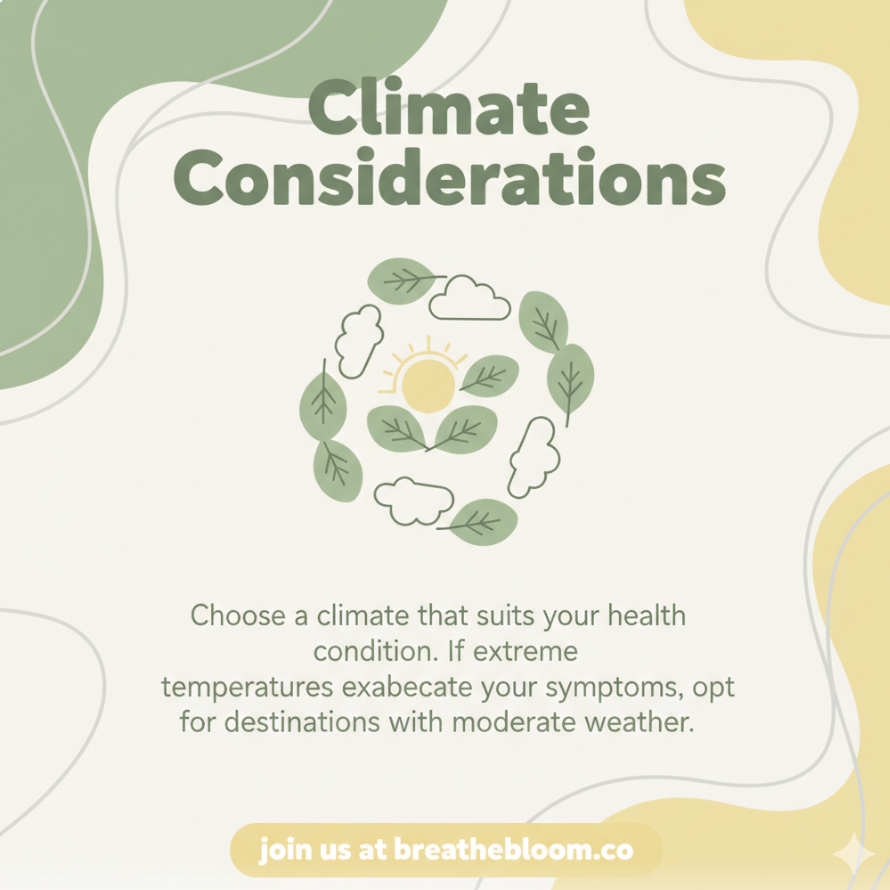 Climate Considerations

Choose a climate that suits your health condition. If extreme temperatures exabecate your symptoms, opt for destinations with moderate weather.

join us at breathebloom.co